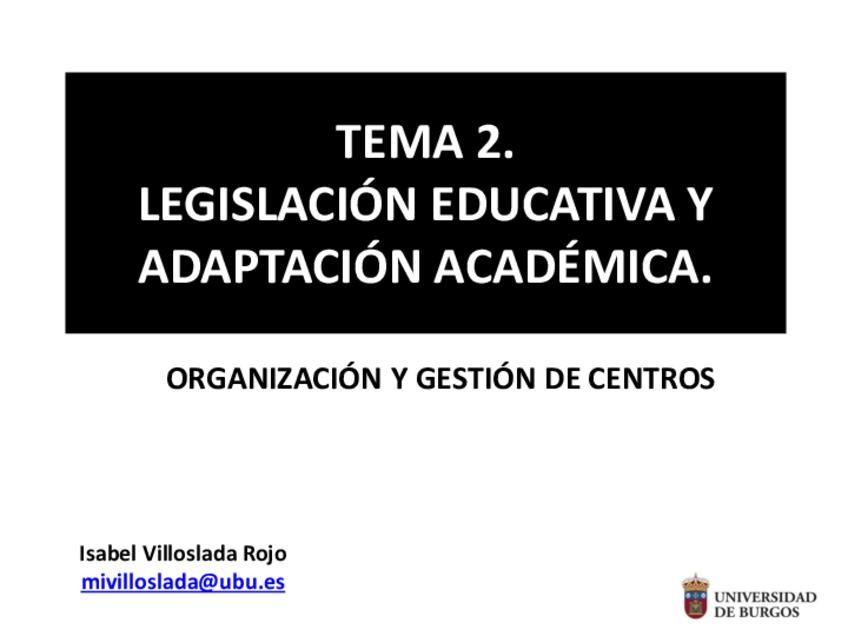 TEMA 2.
LEGISLACIÓN EDUCATIVA Y ADAPTACIÓN ACADÉMICA.

ORGANIZACIÓN Y GESTIÓN DE CENTROS

Isabel Villoslada Rojo
mivilloslada@ubu.es

UNIVERSIDAD DE BURGOS